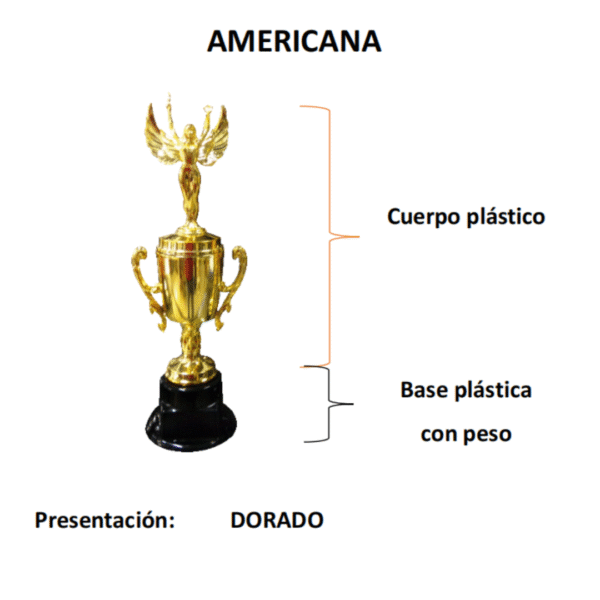 AMERICANA

Cuerpo plástico

Base plástica con peso

Presentación: DORADO